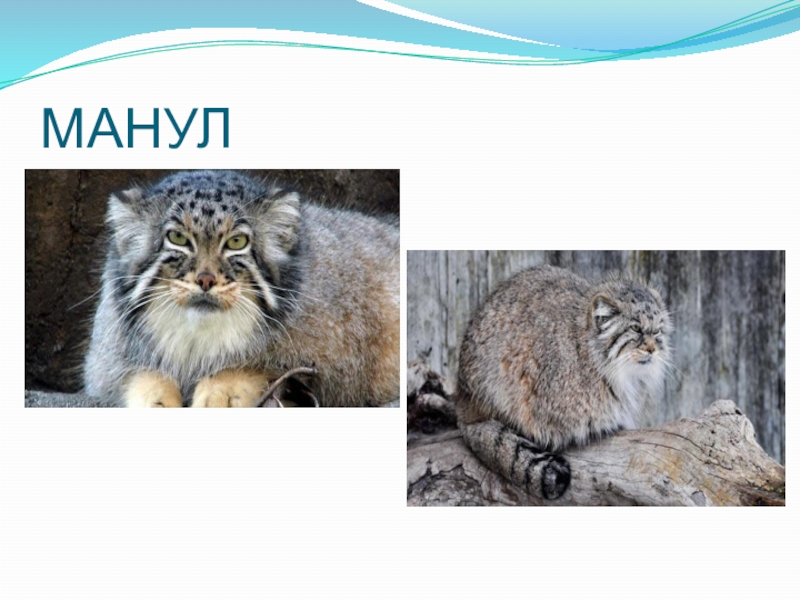 МАНУЛ